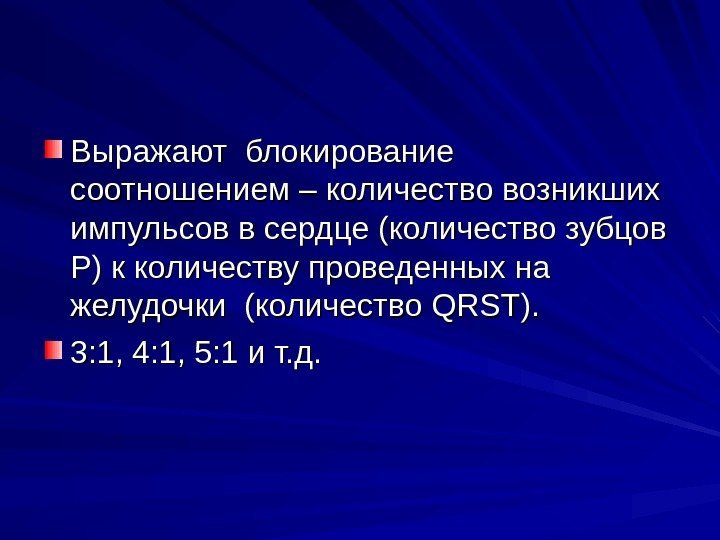 Выражают блокирование соотношением – количество возникших импульсов в сердце (количество зубцов Р) к количеству проведенных на желудочки (количество QRST).

3:1, 4:1, 5:1 и т.д.